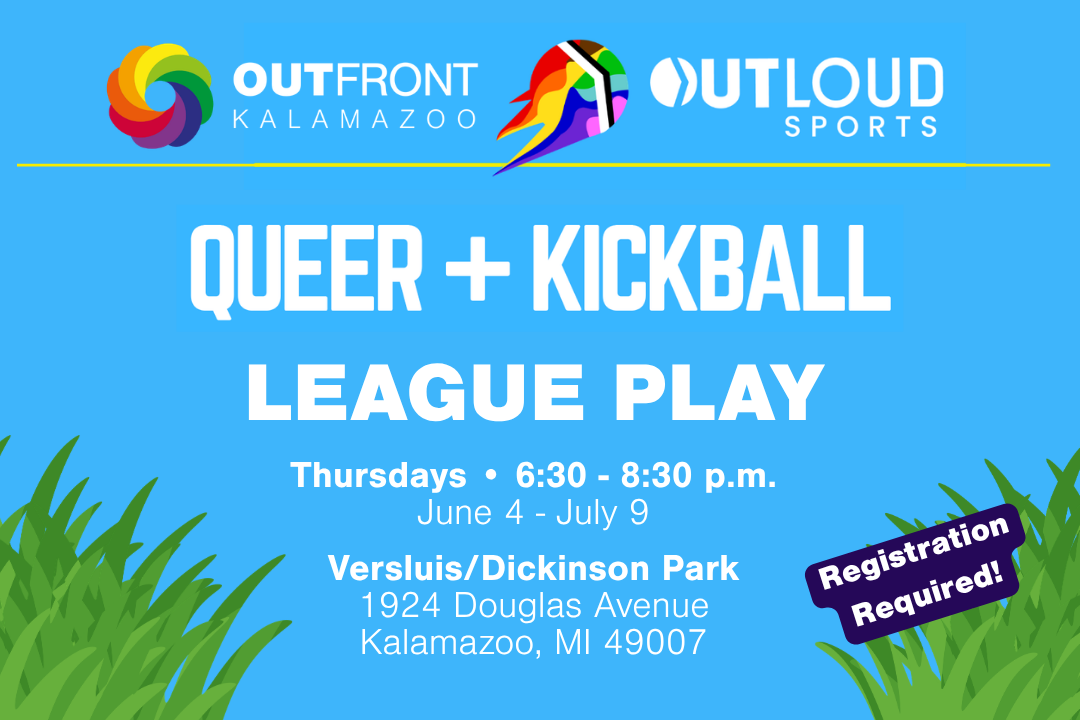 OUTFRONT
KALAMAZOO

OUTLOUD
SPORTS

QUEER + KICKBALL
LEAGUE PLAY

Thursdays • 6:30 - 8:30 p.m.
June 4 - July 9

Versluis/Dickinson Park
1924 Douglas Avenue
Kalamazoo, MI 49007

Registration Required!